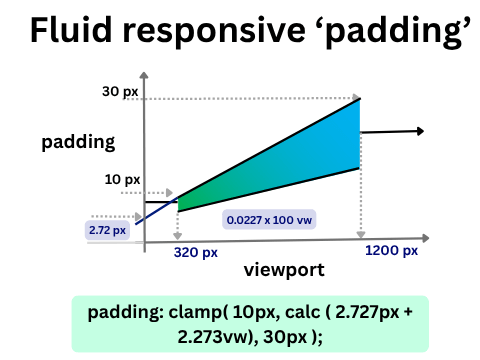 Fluid responsive ‘padding’

30 px

padding

10 px

2.72 px

0.0227 x 100 vw

320 px

1200 px

viewport

padding: clamp( 10px, calc ( 2.727px + 2.273vw), 30px );